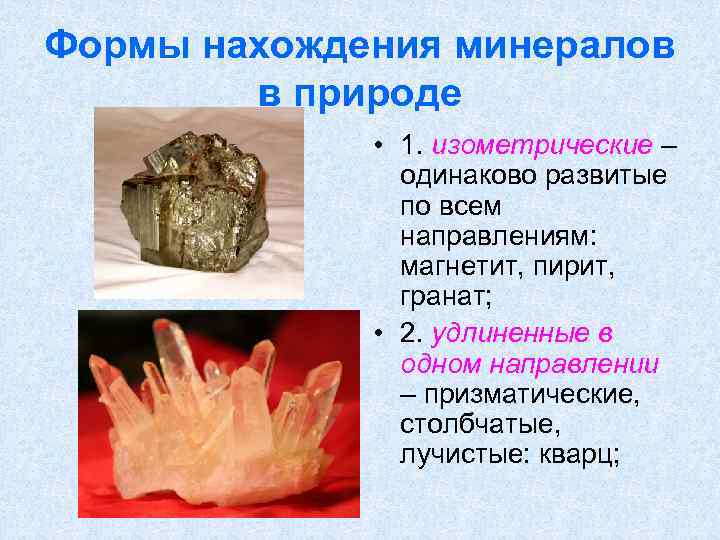 Формы нахождения минералов в природе

• 1. изометрические – одинаково развитые по всем направлениям: магнетит, пирит, гранат;

• 2. удлиненные в одном направлении – призматические, столбчатые, лучистые: кварц;